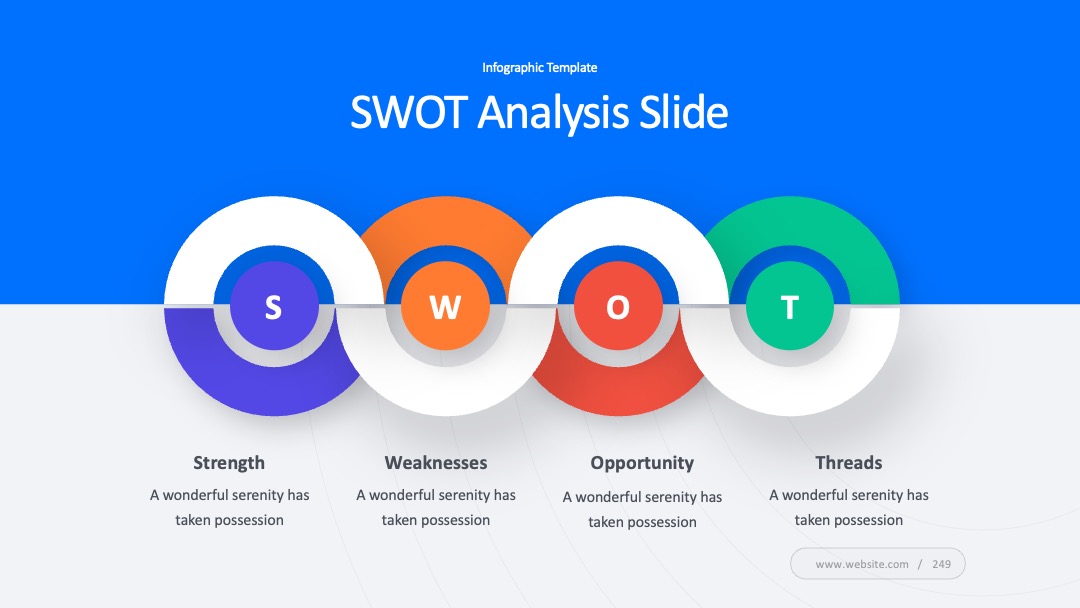 Infographic Template

SWOT Analysis Slide

S

W

O

T

Strength

A wonderful serenity has taken possession

Weaknesses

A wonderful serenity has taken possession

Opportunity

A wonderful serenity has taken possession

Threads

A wonderful serenity has taken possession

www.website.com / 249